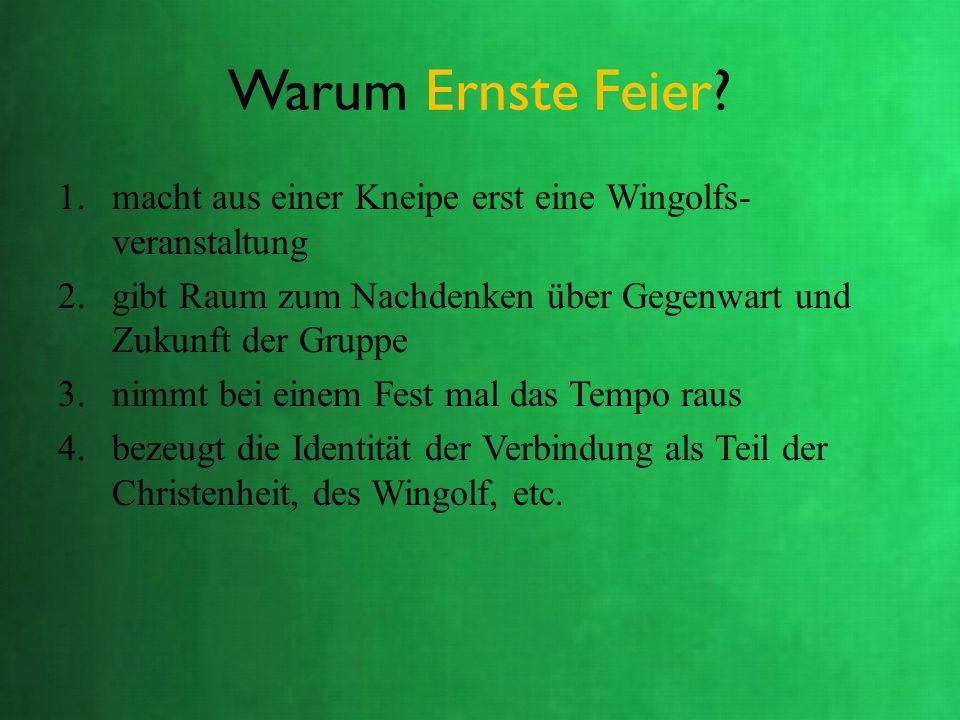 Warum Ernste Feier?

1. macht aus einer Kneipe erst eine Wingolfsveranstaltung
2. gibt Raum zum Nachdenken über Gegenwart und Zukunft der Gruppe
3. nimmt bei einem Fest mal das Tempo raus
4. bezeugt die Identität der Verbindung als Teil der Christenheit, des Wingolf, etc.